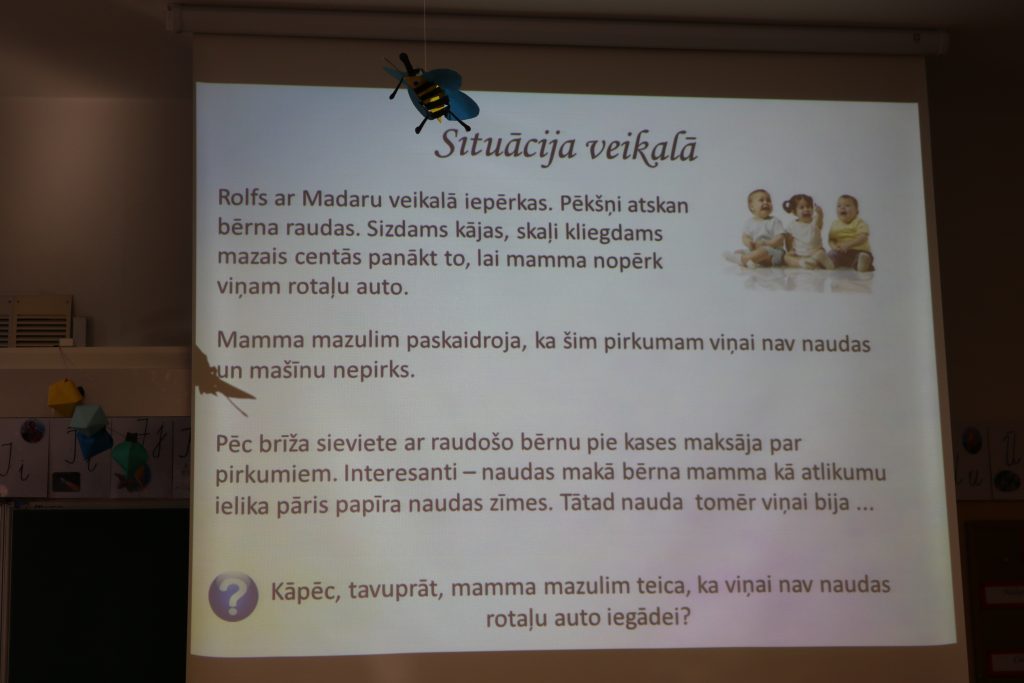 Situācija veikalā

Rolfs ar Madaru veikalā iepērkas. Pēkšņi atskan bērna raudas. Sizdams kājas, skaļi kliegdams mazais centās panākt to, lai mamma nopērk viņam rotaļu auto.

Mamma mazulim paskaidroja, ka šim pirkumam viņai nav naudas un mašīnu nepirks.

Pēc brīža sieviete ar raudošo bērnu pie kases maksāja par pirkumiem. Interesanti – naudas makā bērna mamma kā atlikumu ielika pāris papīra naudas zīmes. Tātad nauda tomēr viņai bija ...

?

Kāpēc, tavuprāt, mamma mazulim teica, ka viņai nav naudas rotaļu auto iegādei?